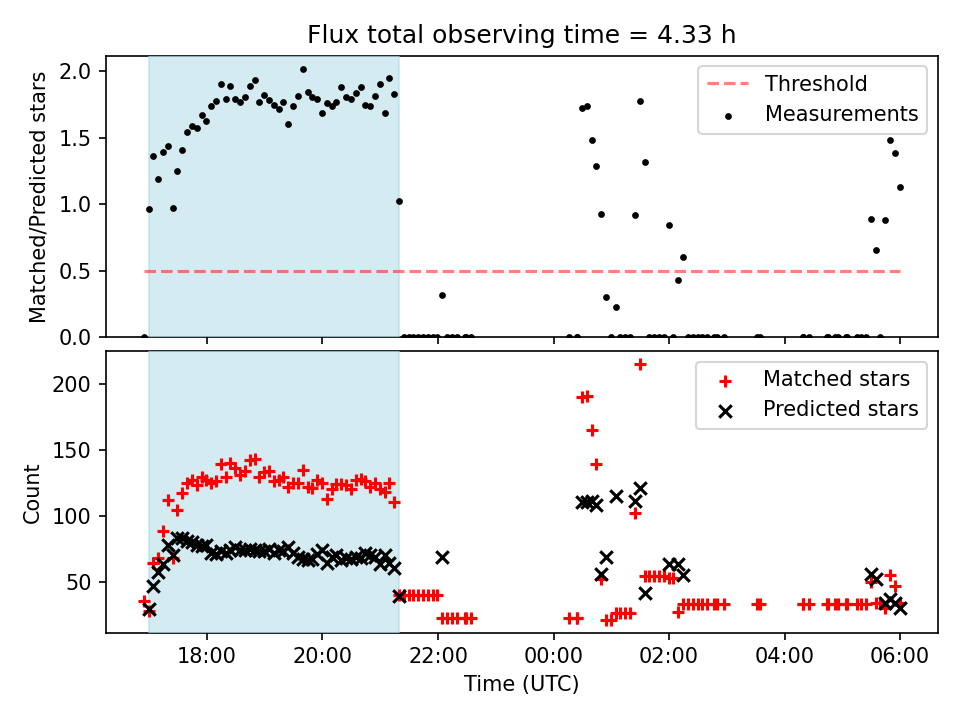 Flux total observing time = 4.33 h

Matched/Predicted stars

2.0
1.5
1.0
0.5
0.0

Threshold
Measurements

Count

200
150
100
50

Matched stars
Predicted stars

18:00
20:00
22:00
00:00
02:00
04:00
06:00

Time (UTC)